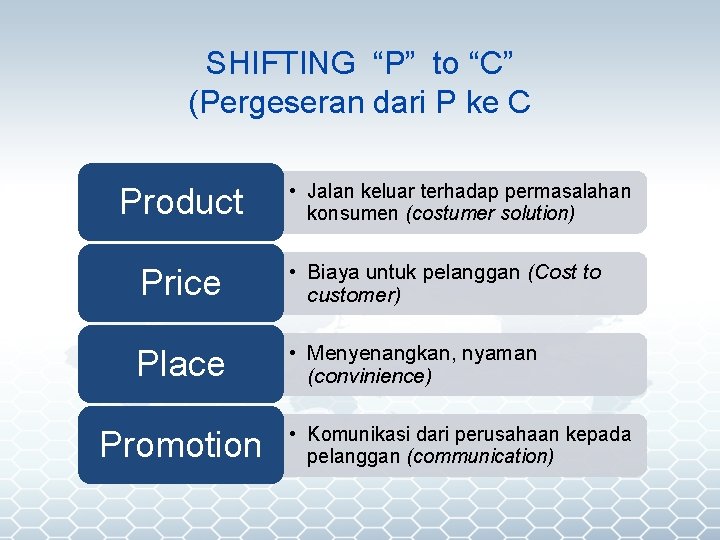 SHIFTING “P” to “C”
(Pergeseran dari P ke C

Product

• Jalan keluar terhadap permasalahan konsumen (costumer solution)

Price

• Biaya untuk pelanggan (Cost to customer)

Place

• Menyenangkan, nyaman (convinience)

Promotion

• Komunikasi dari perusahaan kepada pelanggan (communication)